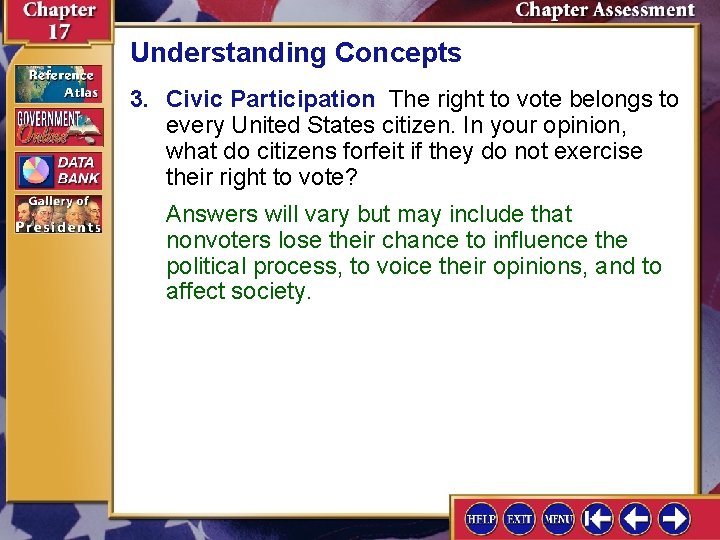 Chapter 17

Chapter Assessment

Reference Atlas

GOVERNMENT Online

DATA BANK

Gallery of Presidents

Understanding Concepts

3. Civic Participation The right to vote belongs to every United States citizen. In your opinion, what do citizens forfeit if they do not exercise their right to vote?

Answers will vary but may include that nonvoters lose their chance to influence the political process, to voice their opinions, and to affect society.

HELP EXIT MENU